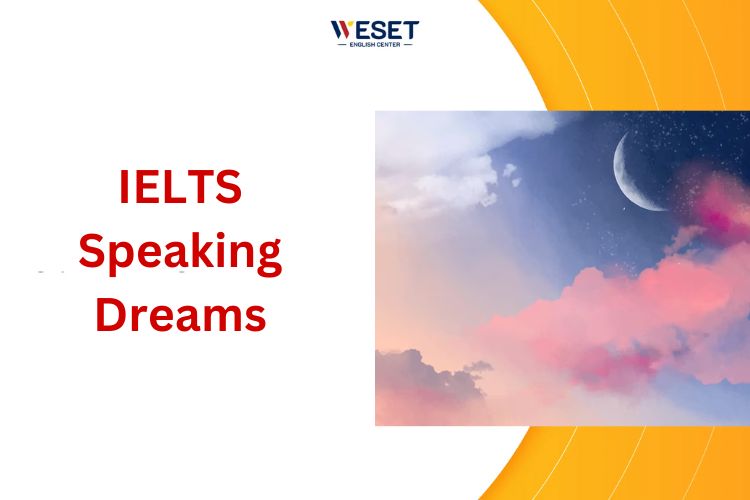 WESET
ENGLISH CENTER

IELTS
Speaking
Dreams